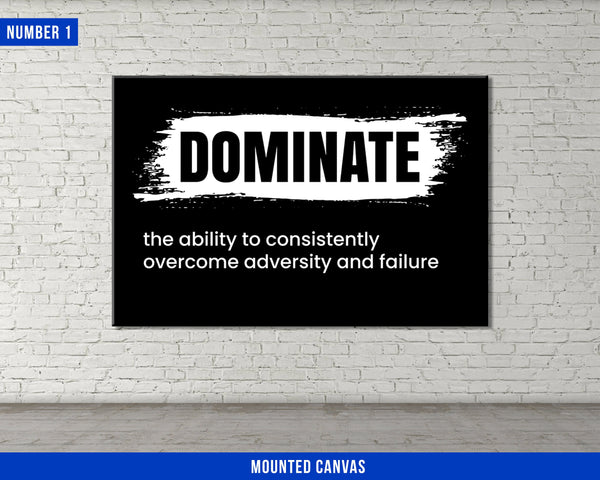 NUMBER 1

DOMINATE

the ability to consistently overcome adversity and failure

MOUNTED CANVAS